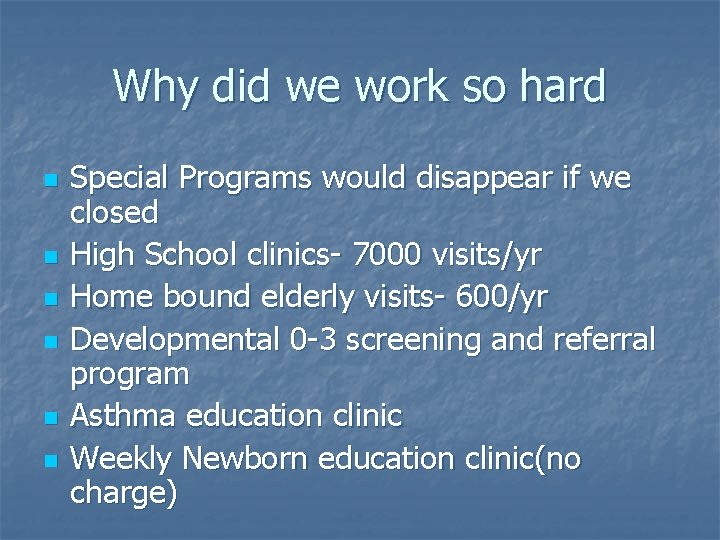 Why did we work so hard

- Special Programs would disappear if we closed
- High School clinics- 7000 visits/yr
- Home bound elderly visits- 600/yr
- Developmental 0-3 screening and referral program
- Asthma education clinic
- Weekly Newborn education clinic(no charge)